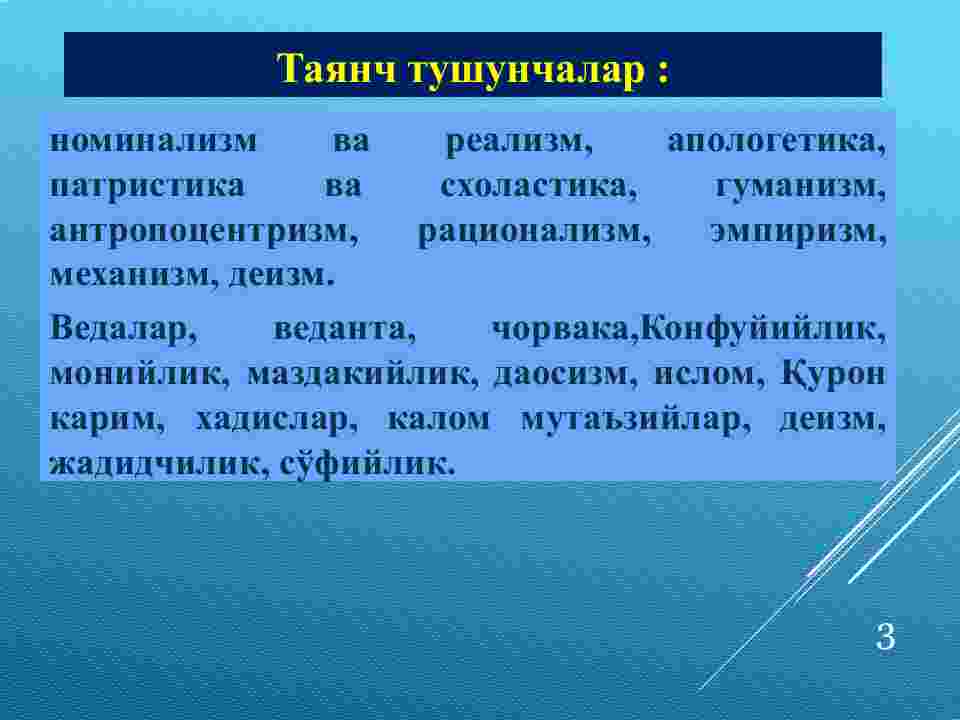 Таянч тушунчалар :

номинализм ва реализм, апологетика, патристика ва схоластика, гуманизм, антропоцентризм, рационализм, эмпиризм, механизм, деизм.

Ведалар, веданта, чорвака,Конфуйийлик, монийлик, маздакийлик, даосизм, ислом, Қурон карим, хадислар, калом мутаъзийлар, деизм, жадидчилик, сўфийлик.

3